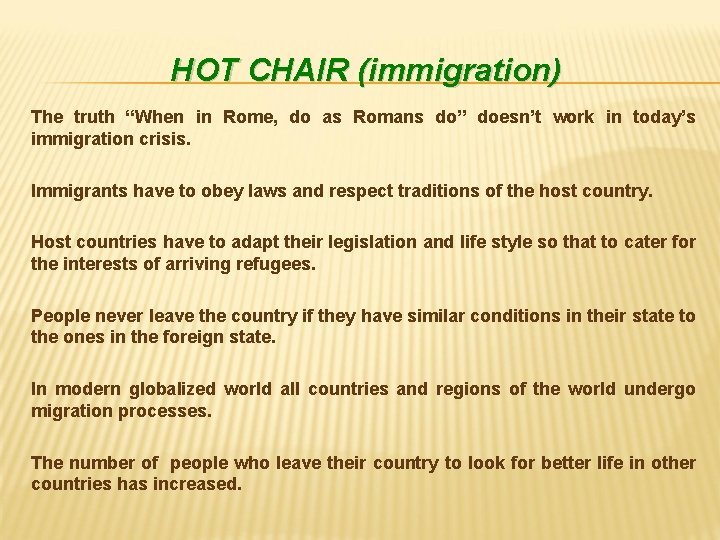 HOT CHAIR (immigration)

The truth “When in Rome, do as Romans do” doesn’t work in today’s immigration crisis.

Immigrants have to obey laws and respect traditions of the host country.

Host countries have to adapt their legislation and life style so that to cater for the interests of arriving refugees.

People never leave the country if they have similar conditions in their state to the ones in the foreign state.

In modern globalized world all countries and regions of the world undergo migration processes.

The number of  people who leave their country to look for better life in other countries has increased.